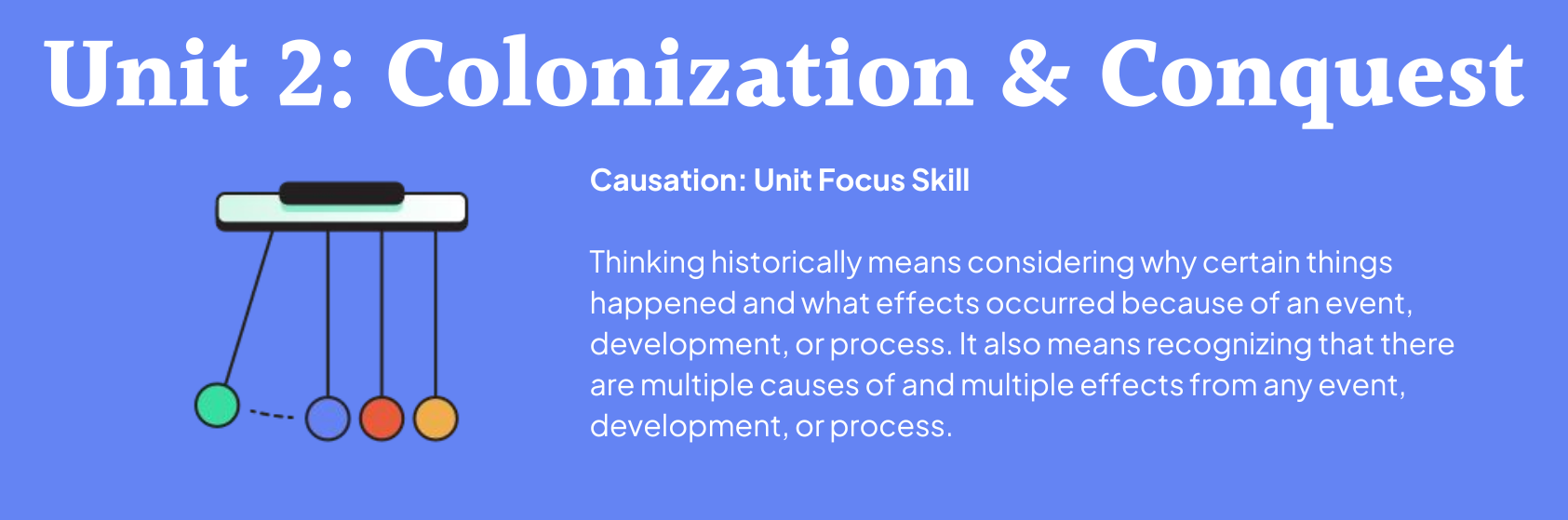 Unit 2: Colonization & Conquest

Causation: Unit Focus Skill

Thinking historically means considering why certain things happened and what effects occurred because of an event, development, or process. It also means recognizing that there are multiple causes of and multiple effects from any event, development, or process.